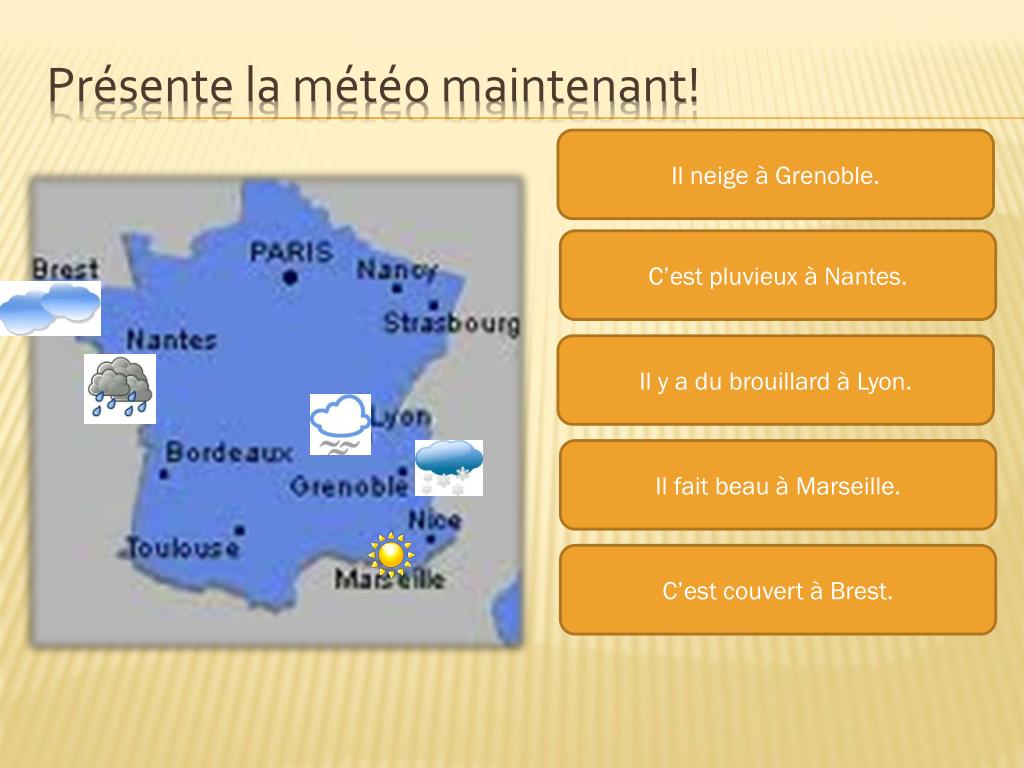 Présente la météo maintenant!

Brest

PARIS

Nancy

Strasbourg

Nantes

Lyon

Bordeaux

Grenoble

Nice

Toulouse

Marseille

Il neige à Grenoble.

C'est pluvieux à Nantes.

Il y a du brouillard à Lyon.

Il fait beau à Marseille.

C'est couvert à Brest.